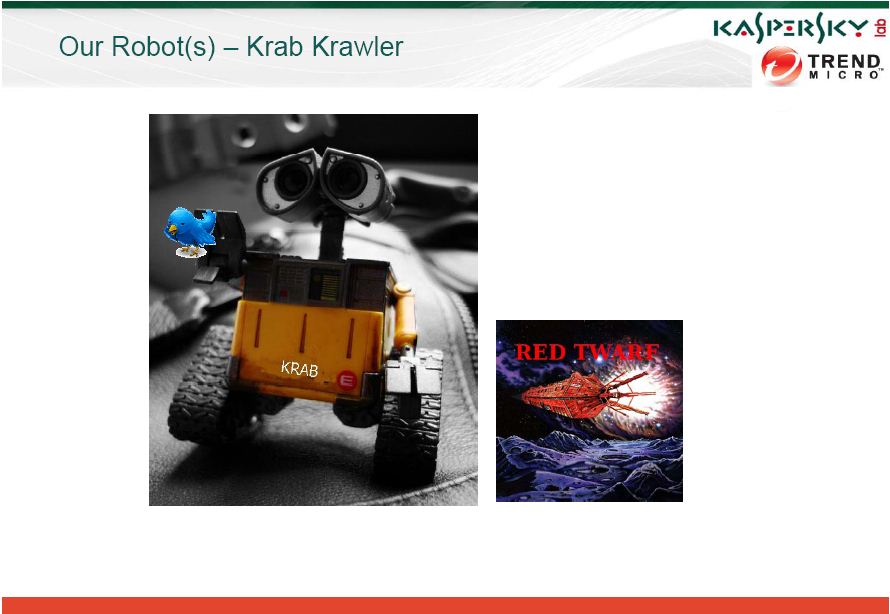 Our Robot(s) – Krab Krawler

KASPERSKY lab

TREND MICRO

KRAB

RED TWARF